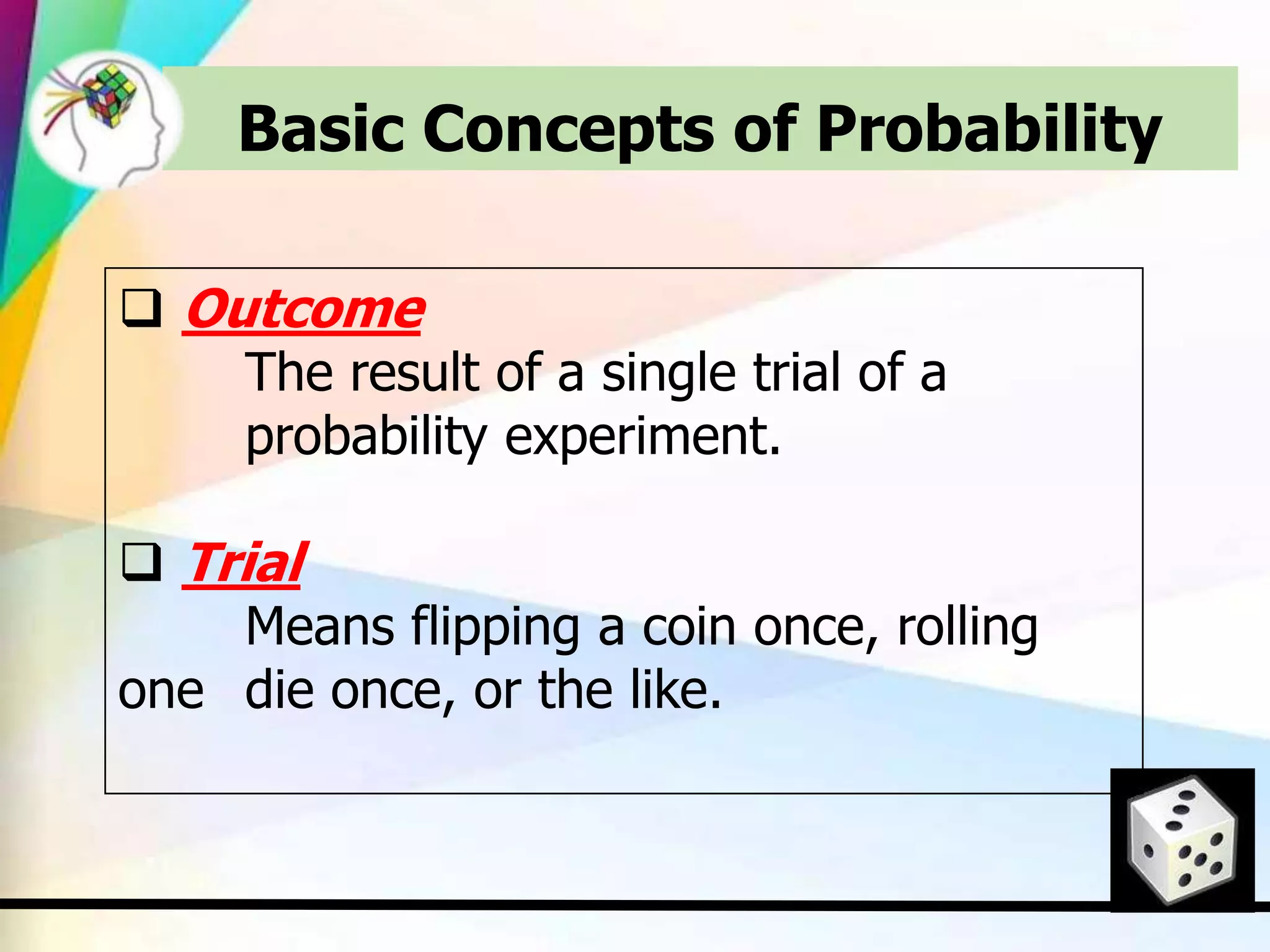 Basic Concepts of Probability

❑ Outcome

The result of a single trial of a probability experiment.

❑ Trial

Means flipping a coin once, rolling one die once, or the like.